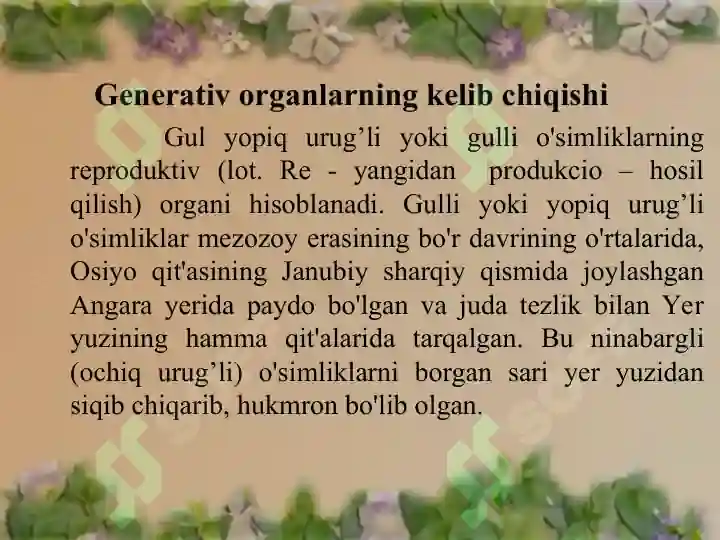 Generativ organlarning kelib chiqishi

Gul yopiq urug’li yoki gulli o'simliklarning reproduktiv (lot. Re - yangidan produkcio – hosil qilish) organi hisoblanadi. Gulli yoki yopiq urug’li o'simliklar mezozoy erasining bo'r davrining o'rtalarida, Osiyo qit'asining Janubiy sharqiy qismida joylashgan Angara yerida paydo bo'lgan va juda tezlik bilan Yer yuzining hamma qit'alarida tarqalgan. Bu ninabargli (ochiq urug’li) o'simliklarni borgan sari yer yuzidan siqib chiqarib, hukmron bo'lib olgan.